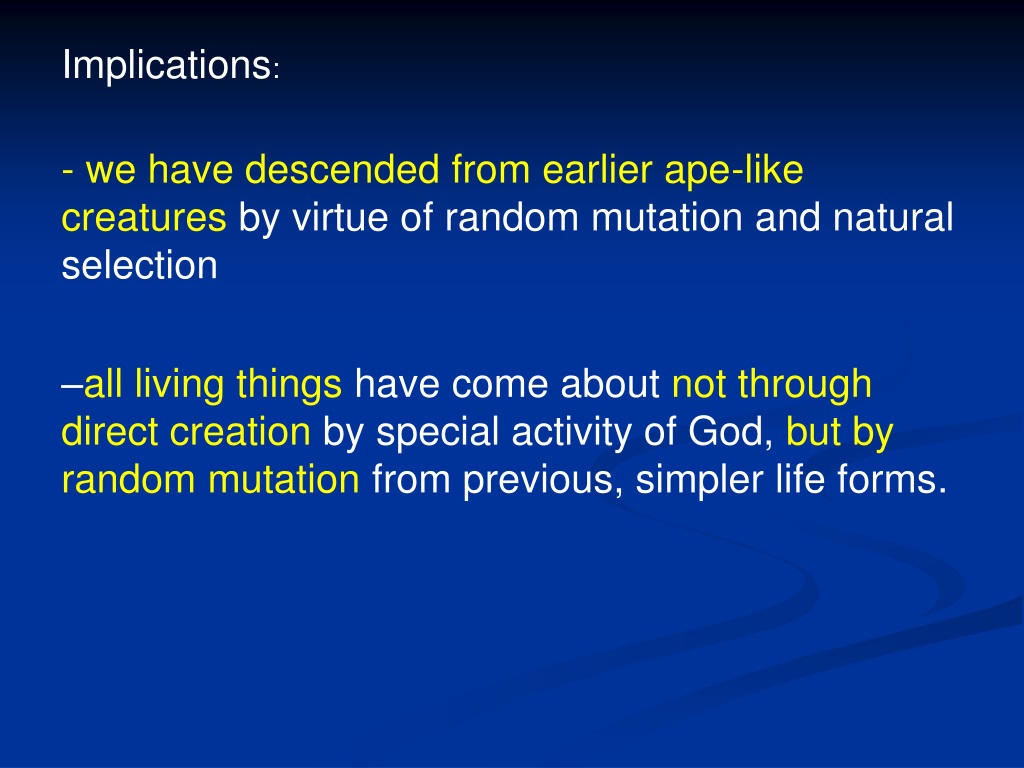 Implications:

- we have descended from earlier ape-like creatures by virtue of random mutation and natural selection

–all living things have come about not through direct creation by special activity of God, but by random mutation from previous, simpler life forms.